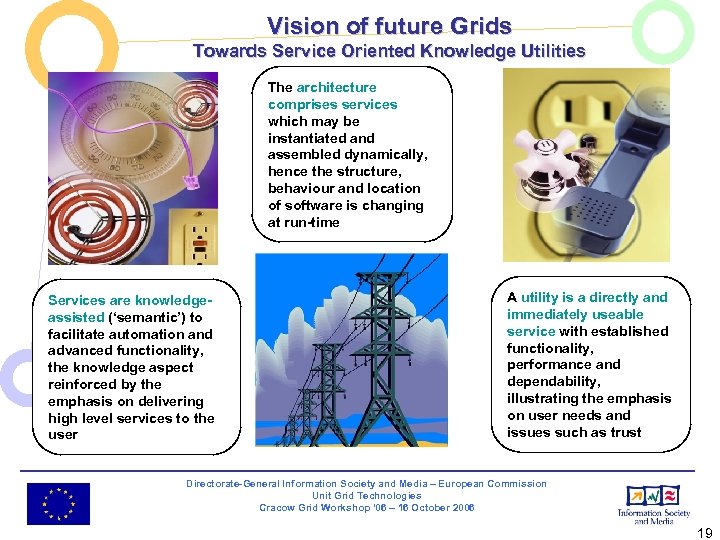 Vision of future Grids
Towards Service Oriented Knowledge Utilities

The architecture comprises services which may be instantiated and assembled dynamically, hence the structure, behaviour and location of software is changing at run-time

Services are knowledge-assisted ('semantic') to facilitate automation and advanced functionality, the knowledge aspect reinforced by the emphasis on delivering high level services to the user

A utility is a directly and immediately useable service with established functionality, performance and dependability, illustrating the emphasis on user needs and issues such as trust

Directorate-General Information Society and Media – European Commission
Unit Grid Technologies
Cracow Grid Workshop '06 – 16 October 2006

Information Society and Media

19